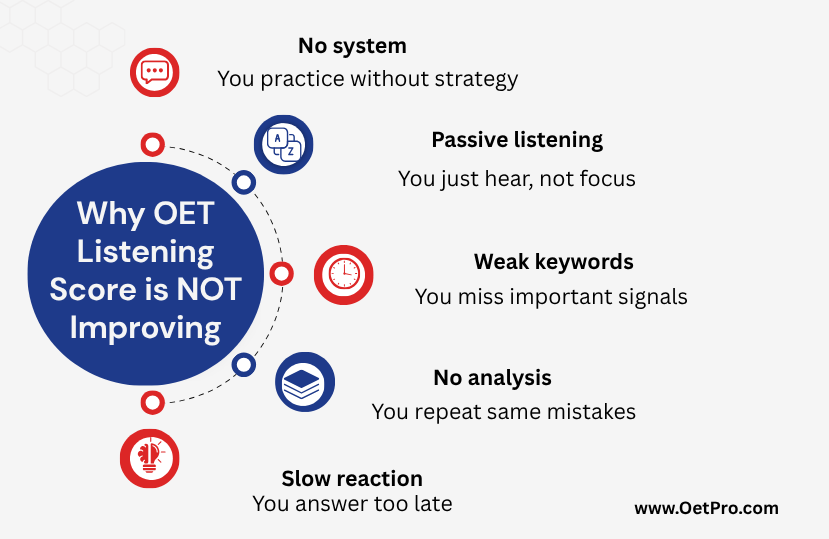 Why OET Listening Score is NOT Improving

No system
You practice without strategy

A
Z

Passive listening
You just hear, not focus

Weak keywords
You miss important signals

No analysis
You repeat same mistakes

Slow reaction
You answer too late

www.OetPro.com